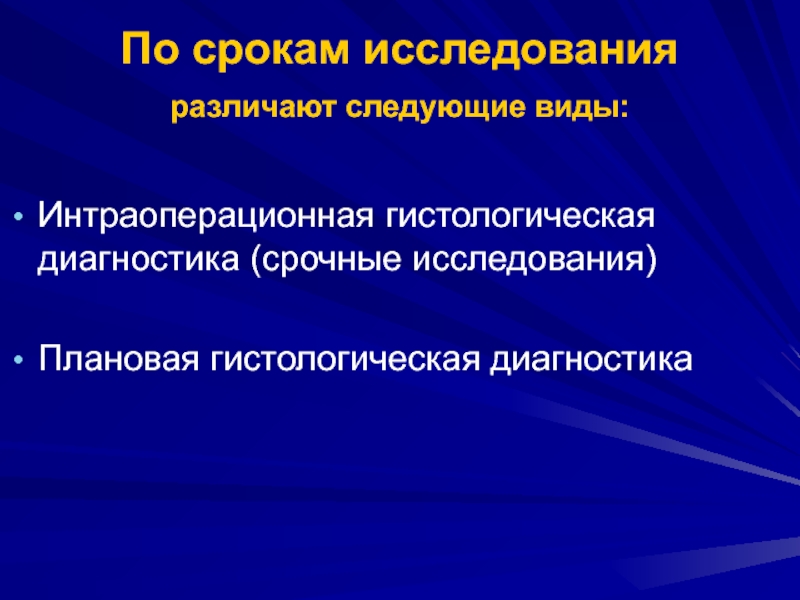 По срокам исследования

различают следующие виды:

• Интраоперационная гистологическая диагностика (срочные исследования)

• Плановая гистологическая диагностика